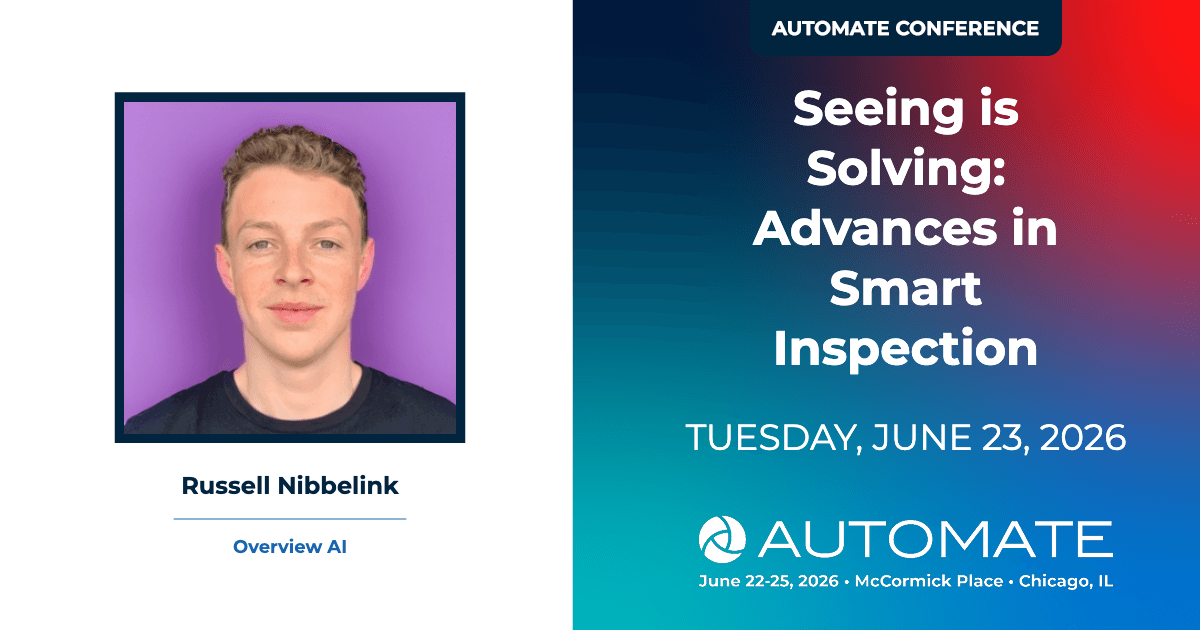 Russell Nibbelink

Overview AI

AUTOMATE CONFERENCE

Seeing is Solving: Advances in Smart Inspection

TUESDAY, JUNE 23, 2026

AUTOMATE

June 22-25, 2026 • McCormick Place • Chicago, IL